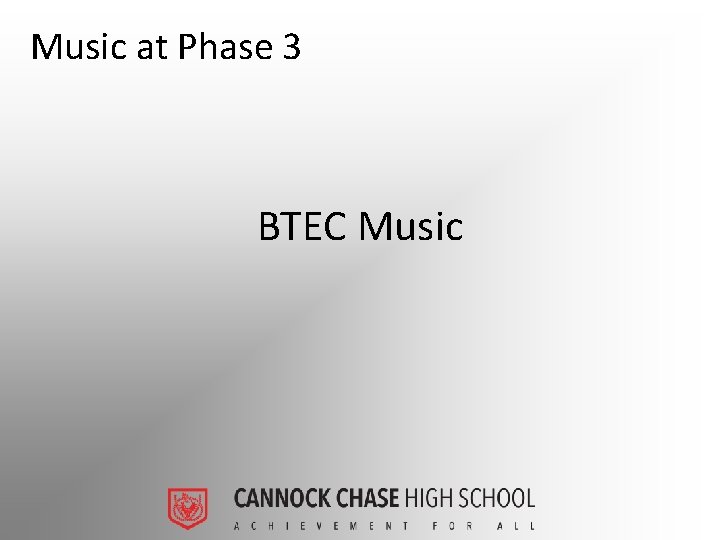 Music at Phase 3

BTEC Music

CANNOCK CHASE HIGH SCHOOL
ACHIEVEMENT FOR ALL